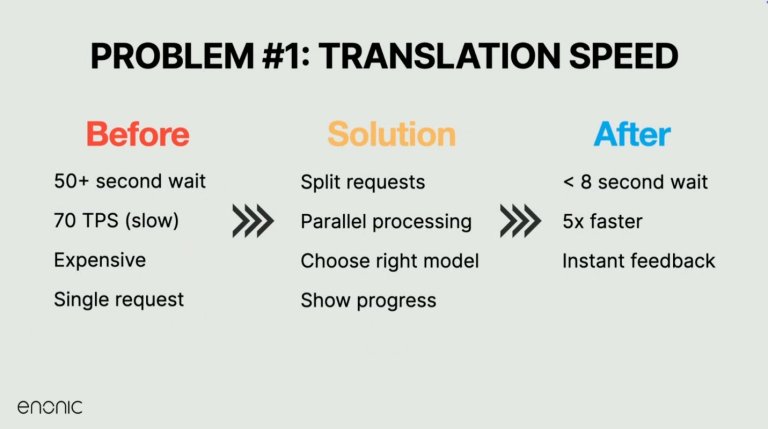 PROBLEM #1: TRANSLATION SPEED

Before

50+ second wait

70 TPS (slow)

Expensive

Single request

Solution

Split requests

Parallel processing

Choose right model

Show progress

After

< 8 second wait

5x faster

Instant feedback

enonic